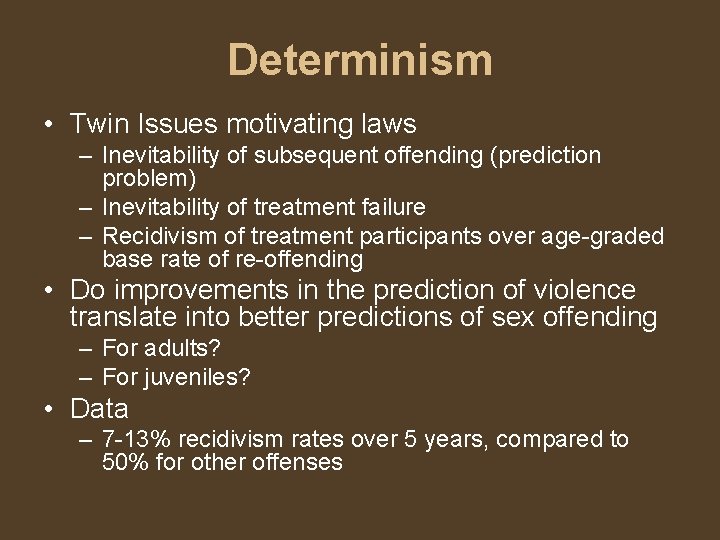 Determinism

• Twin Issues motivating laws
– Inevitability of subsequent offending (prediction problem)
– Inevitability of treatment failure
– Recidivism of treatment participants over age-graded base rate of re-offending

• Do improvements in the prediction of violence translate into better predictions of sex offending
– For adults?
– For juveniles?

• Data
– 7-13% recidivism rates over 5 years, compared to 50% for other offenses